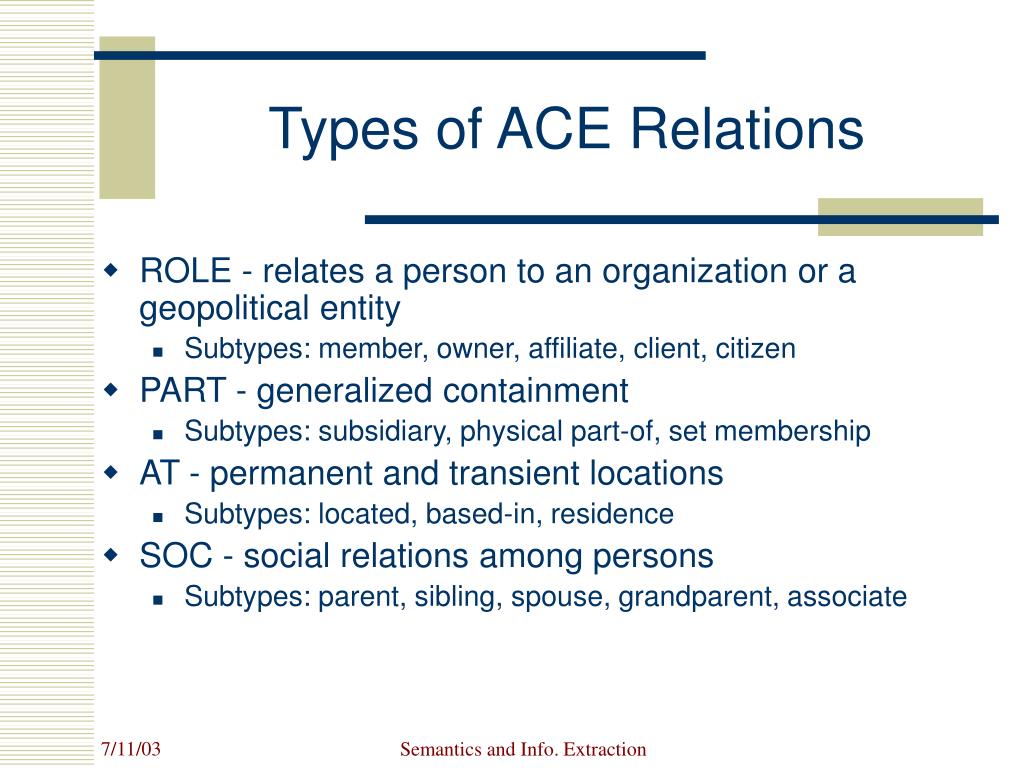 Types of ACE Relations

ROLE - relates a person to an organization or a geopolitical entity
Subtypes: member, owner, affiliate, client, citizen

PART - generalized containment
Subtypes: subsidiary, physical part-of, set membership

AT - permanent and transient locations
Subtypes: located, based-in, residence

SOC - social relations among persons
Subtypes: parent, sibling, spouse, grandparent, associate

7/11/03

Semantics and Info. Extraction